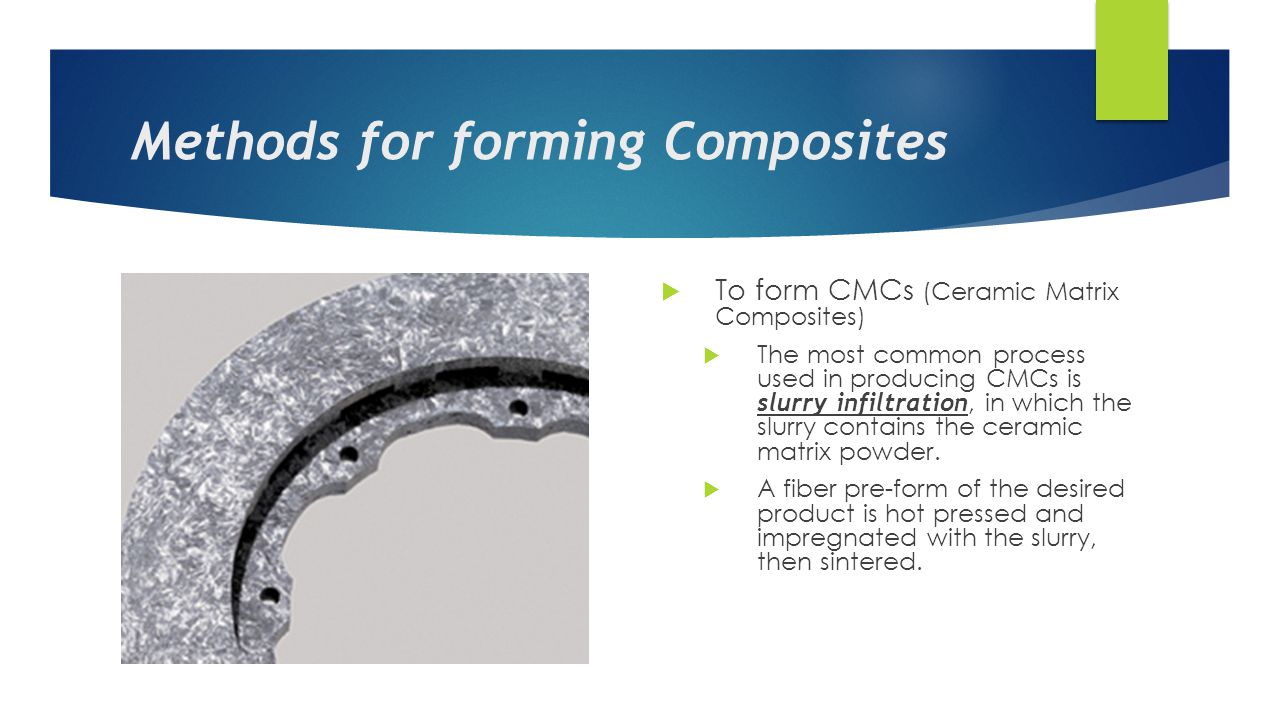 Methods for forming Composites

To form CMCs (Ceramic Matrix Composites)

The most common process used in producing CMCs is slurry infiltration, in which the slurry contains the ceramic matrix powder.

A fiber pre-form of the desired product is hot pressed and impregnated with the slurry, then sintered.